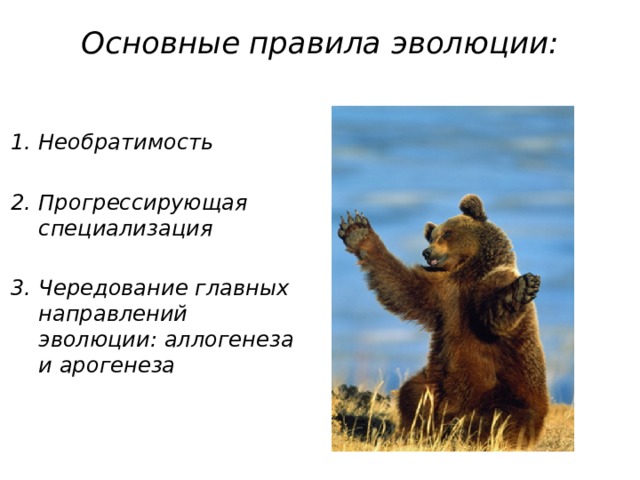 Основные правила эволюции:

1. Необратимость

2. Прогрессирующая специализация

3. Чередование главных направлений эволюции: аллогенеза и арогенеза